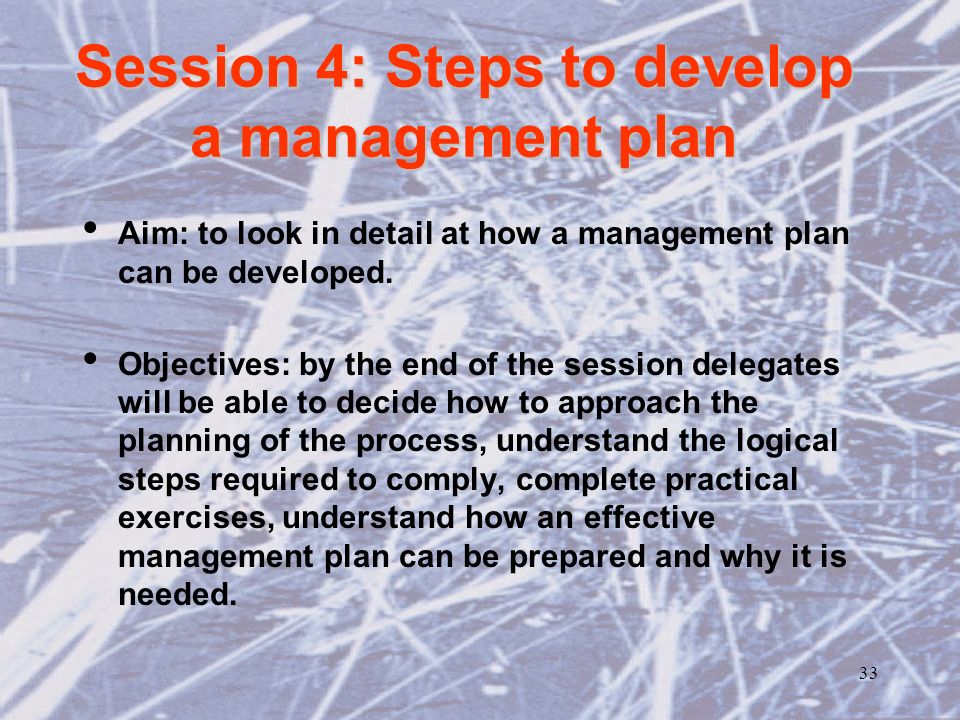 Session 4: Steps to develop a management plan

• Aim: to look in detail at how a management plan can be developed.

• Objectives: by the end of the session delegates will be able to decide how to approach the planning of the process, understand the logical steps required to comply, complete practical exercises, understand how an effective management plan can be prepared and why it is needed.

33